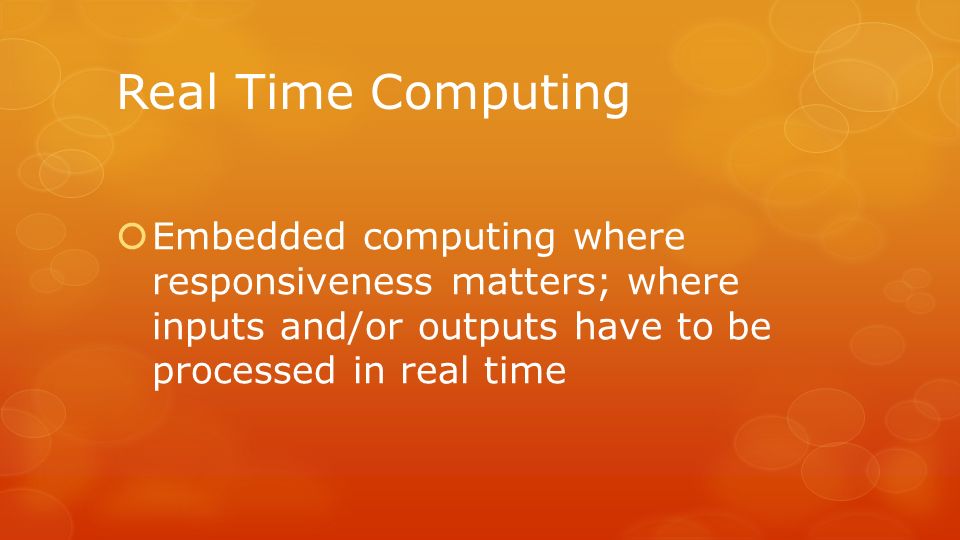 Real Time Computing

Embedded computing where responsiveness matters; where inputs and/or outputs have to be processed in real time